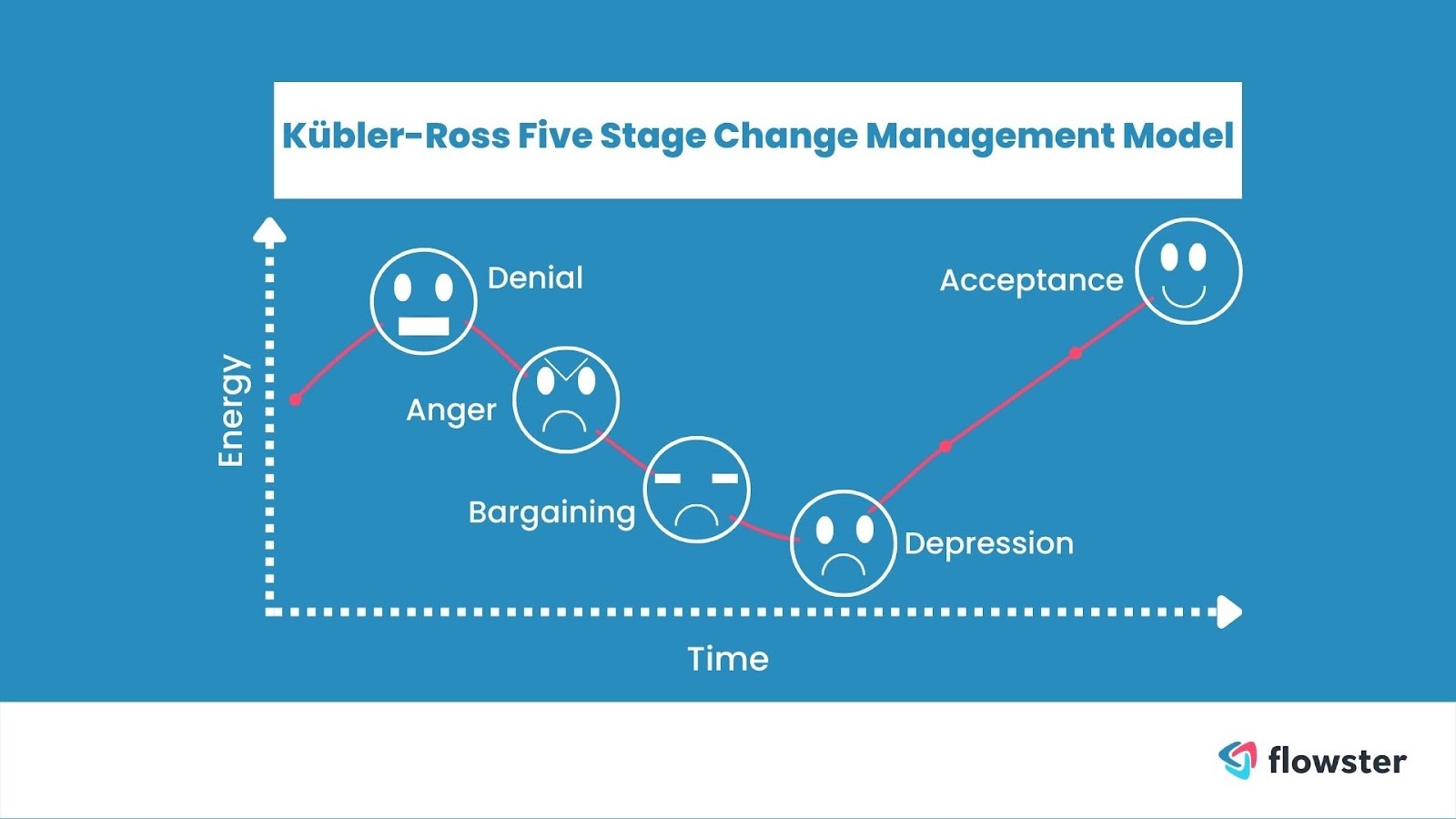 Kübler-Ross Five Stage Change Management Model

Energy

Denial

Anger

Bargaining

Depression

Acceptance

Time

flowster